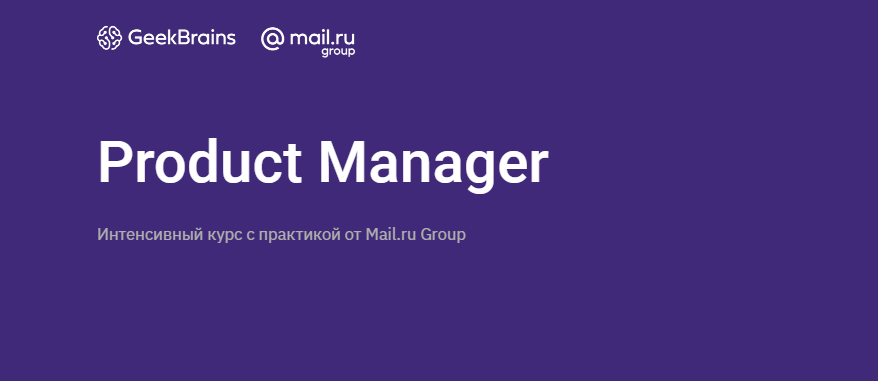 GeekBrains @mail.ru group

Product Manager

Интенсивный курс с практикой от Mail.ru Group